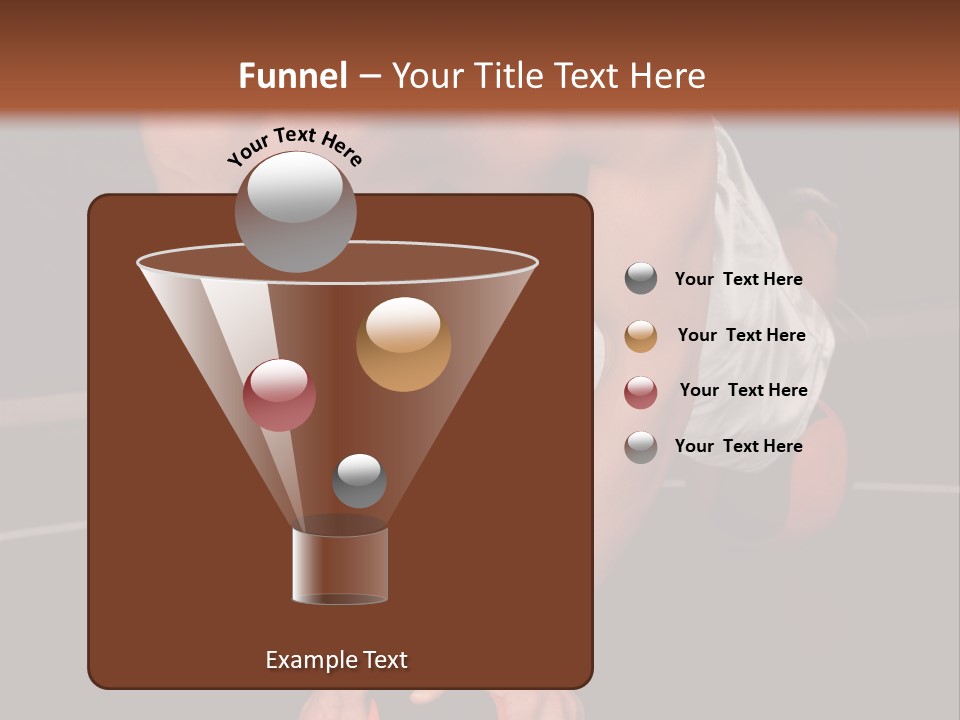 Funnel – Your Title Text Here

Your Text Here

Example Text

Your Text Here

Your Text Here

Your Text Here

Your Text Here